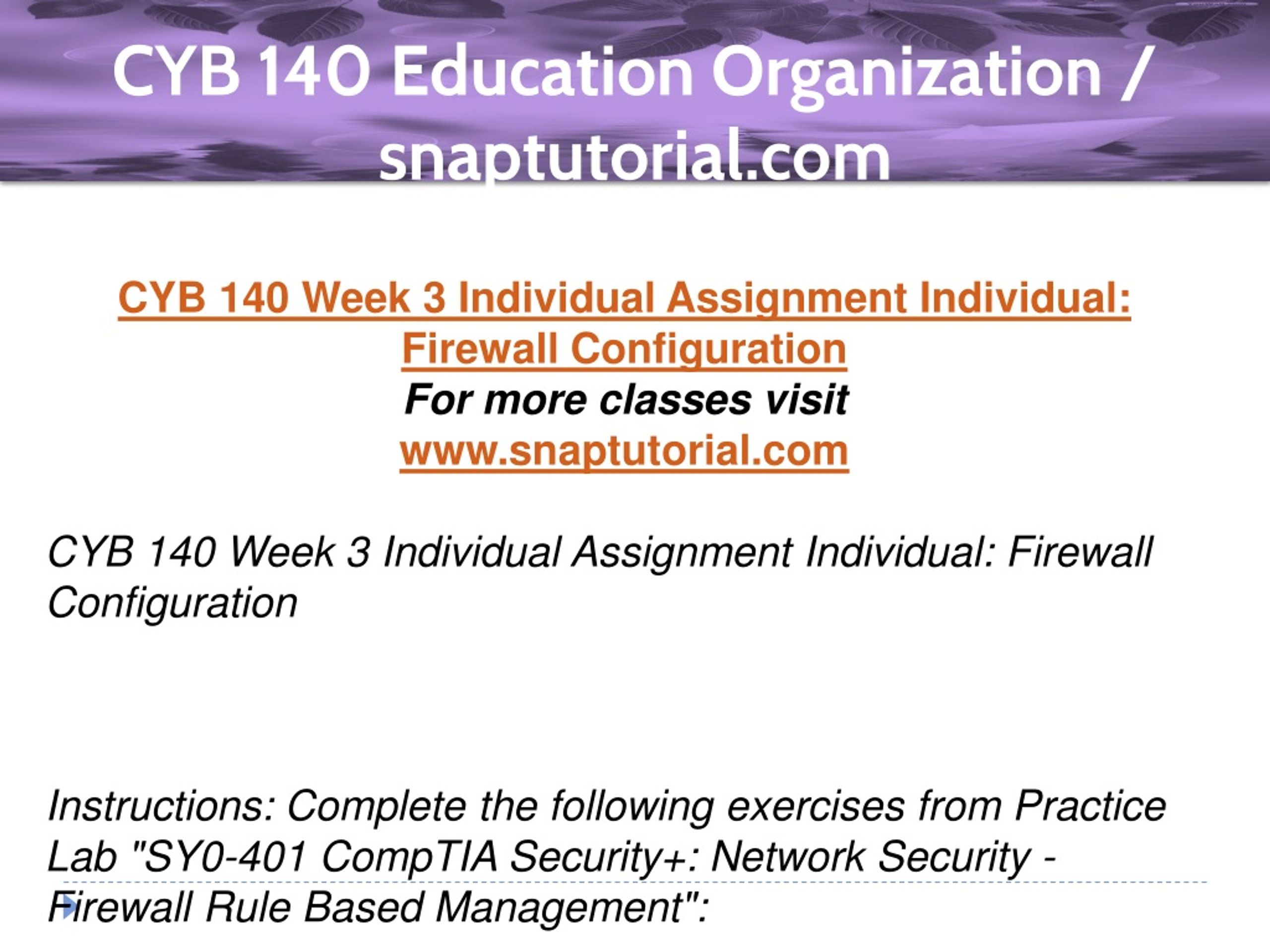 CYB 140 Education Organization / snaptutorial.com

CYB 140 Week 3 Individual Assignment Individual: Firewall Configuration
For more classes visit
www.snaptutorial.com

CYB 140 Week 3 Individual Assignment Individual: Firewall Configuration

Instructions: Complete the following exercises from Practice Lab "SY0-401 CompTIA Security+: Network Security - Firewall Rule Based Management":